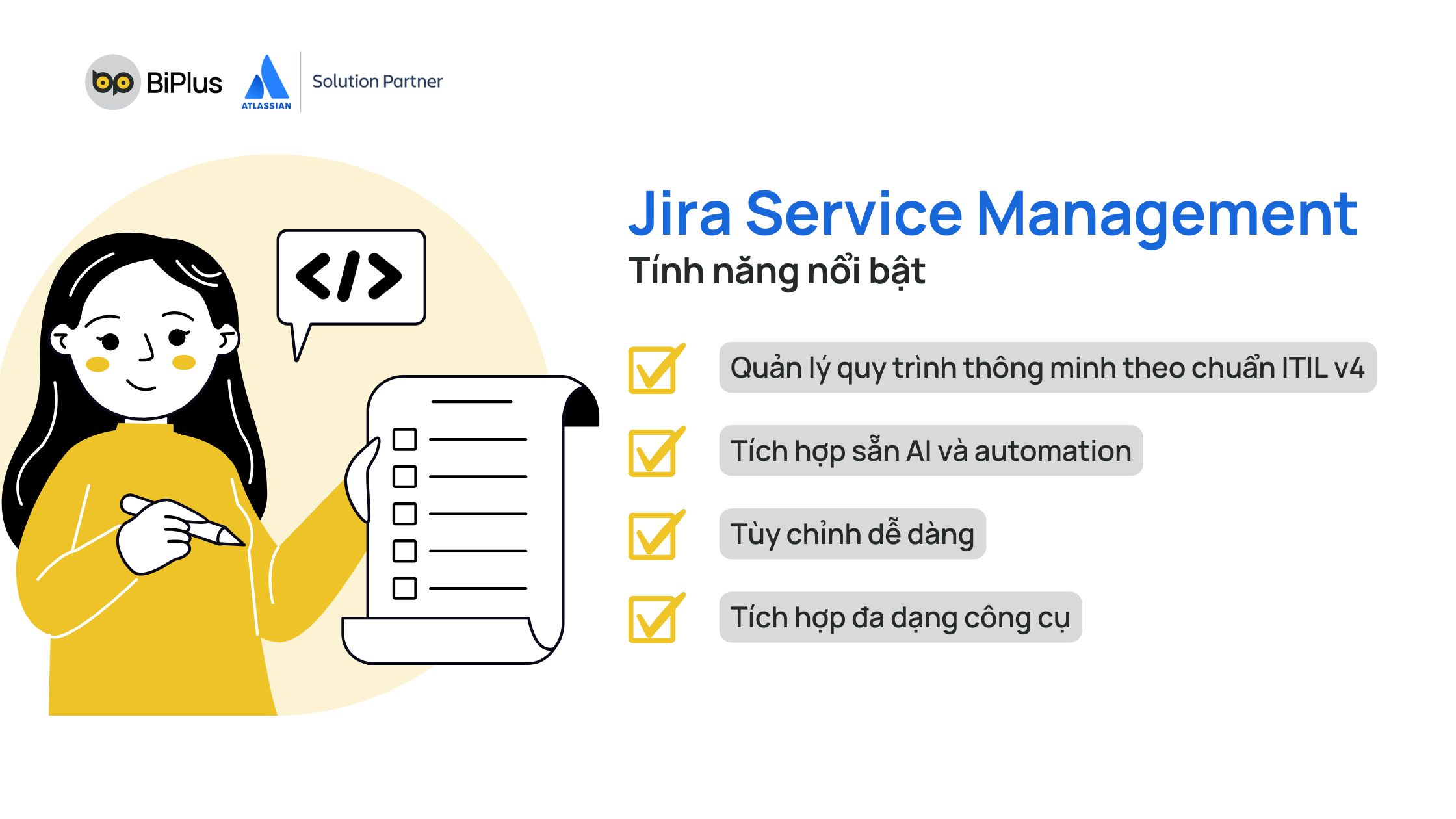 BiPlus ATLASSIAN Solution Partner

</>

Jira Service Management
Tính năng nổi bật

Quản lý quy trình thông minh theo chuẩn ITIL v4

Tích hợp sẵn AI và automation

Tùy chỉnh dễ dàng

Tích hợp đa dạng công cụ